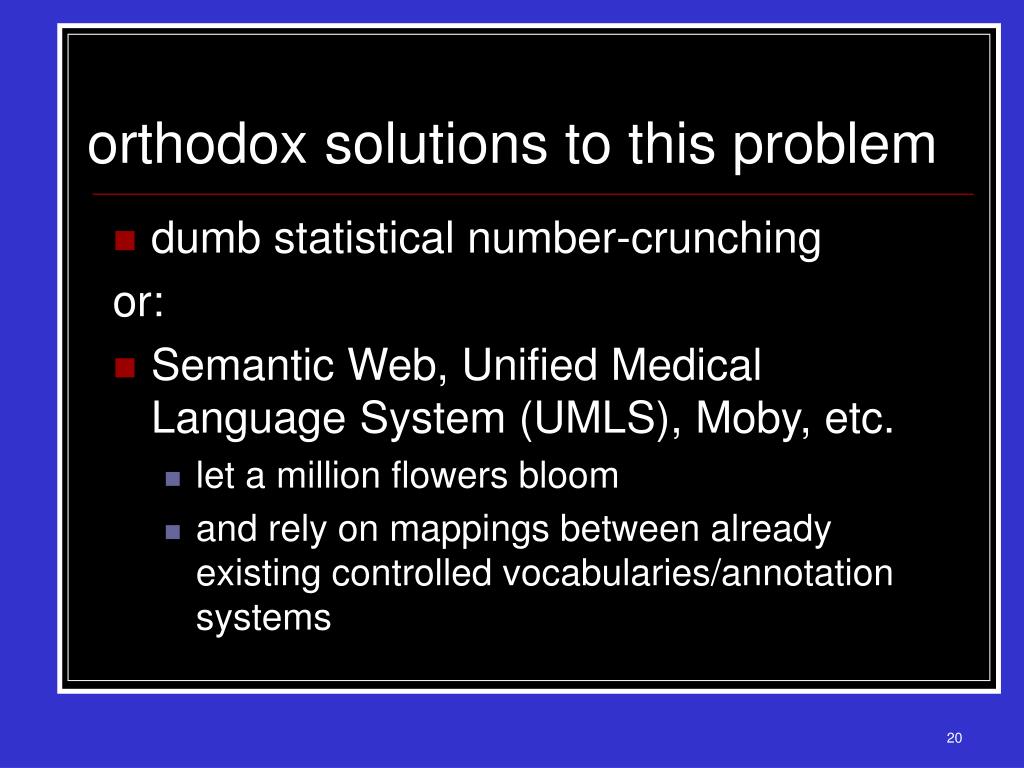 orthodox solutions to this problem

- dumb statistical number-crunching

or:

- Semantic Web, Unified Medical Language System (UMLS), Moby, etc.
  - let a million flowers bloom
  - and rely on mappings between already existing controlled vocabularies/annotation systems

20